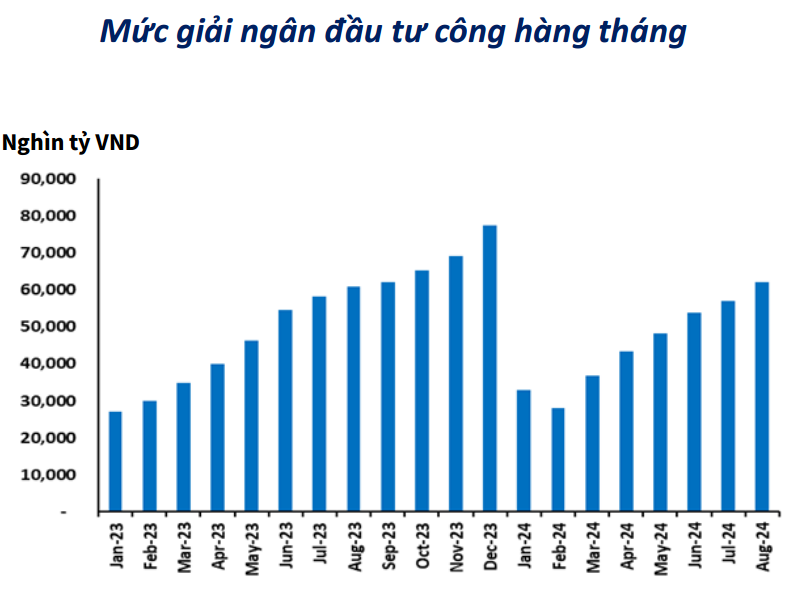 Mức giải ngân đầu tư công hàng tháng

Nghìn tỷ VND

90,000
80,000
70,000
60,000
50,000
40,000
30,000
20,000
10,000
-

Jan-23
Feb-23
Mar-23
Apr-23
May-23
Jun-23
Jul-23
Aug-23
Sep-23
Oct-23
Nov-23
Dec-23
Jan-24
Feb-24
Mar-24
Apr-24
May-24
Jun-24
Jul-24
Aug-24